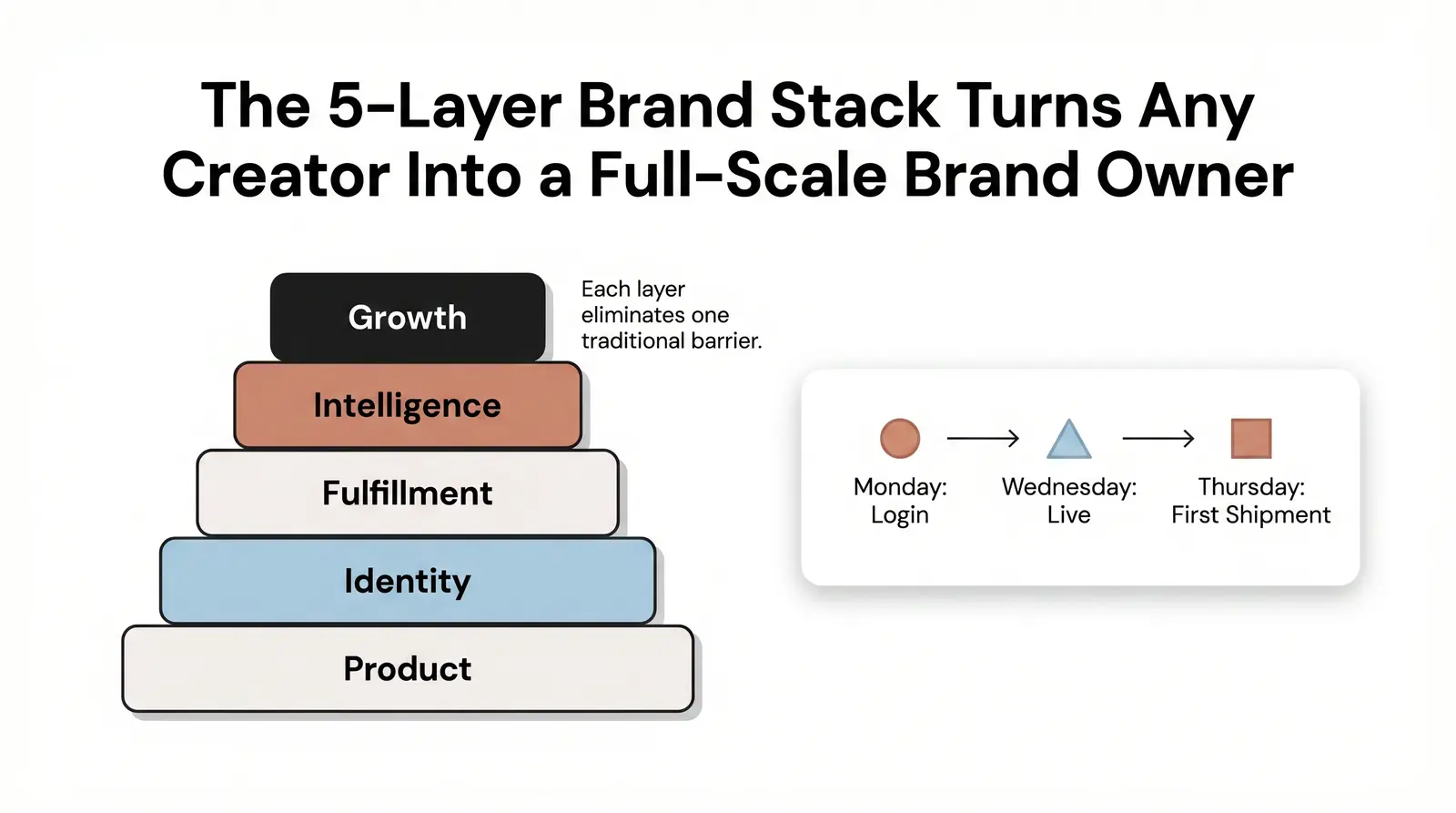 The 5-Layer Brand Stack Turns Any Creator Into a Full-Scale Brand Owner

Growth

Intelligence

Fulfillment

Identity

Product

Each layer eliminates one traditional barrier.

Monday: Login

Wednesday: Live

Thursday: First Shipment